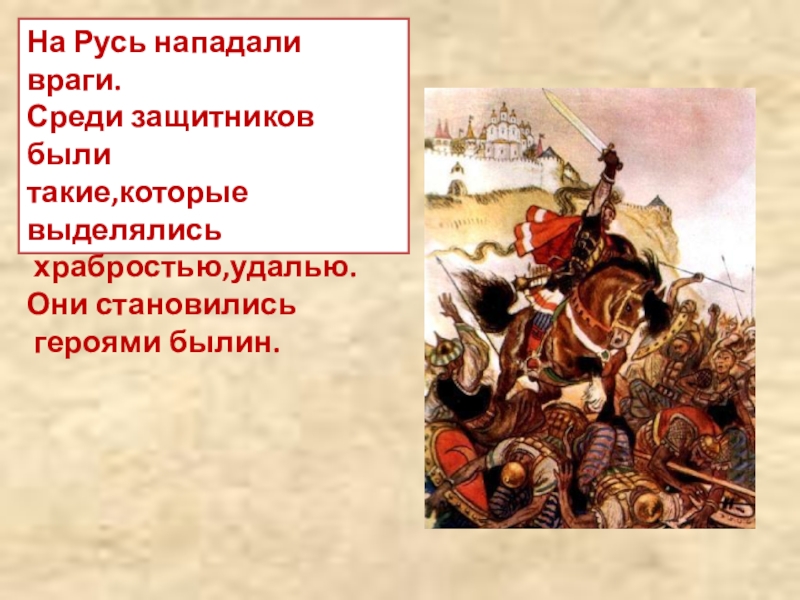 На Русь нападали враги.
Среди защитников были такие,которые выделялись храбростью,удалью.
Они становились героями былин.